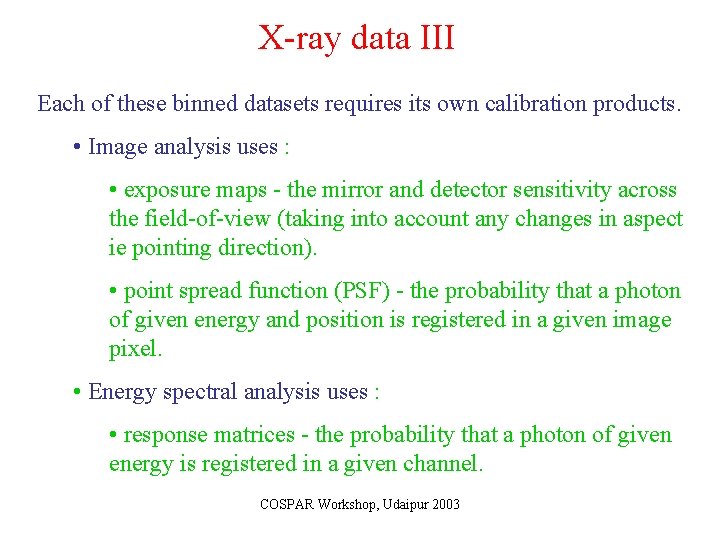 X-ray data III

Each of these binned datasets requires its own calibration products.

• Image analysis uses :

• exposure maps - the mirror and detector sensitivity across the field-of-view (taking into account any changes in aspect ie pointing direction).

• point spread function (PSF) - the probability that a photon of given energy and position is registered in a given image pixel.

• Energy spectral analysis uses :

• response matrices - the probability that a photon of given energy is registered in a given channel.

COSPAR Workshop, Udaipur 2003